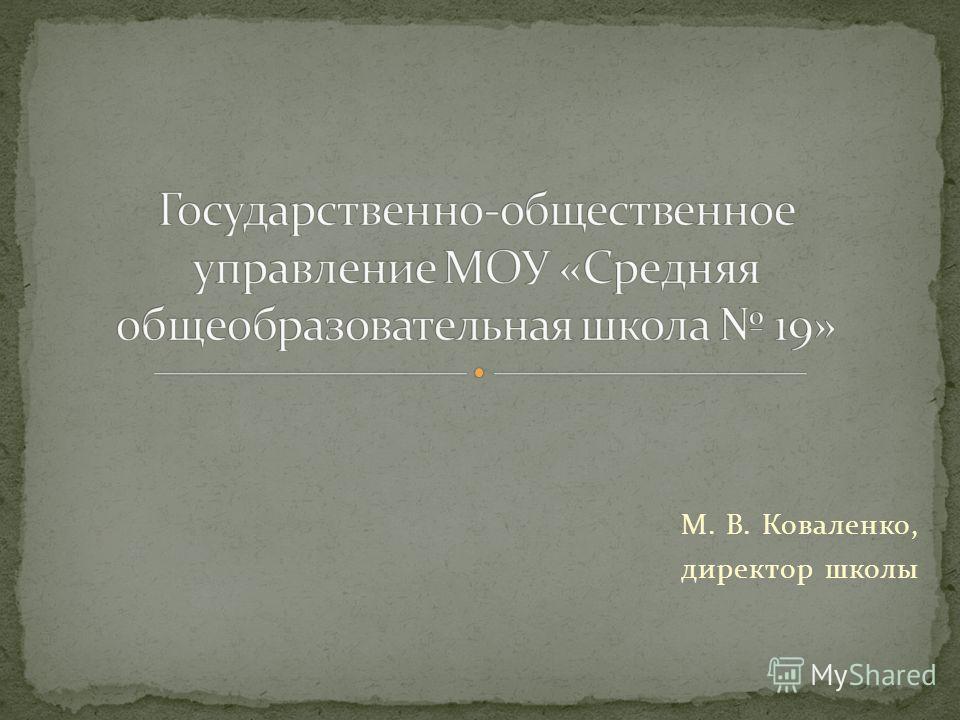 Государственно-общественное управление МОУ «Средняя общеобразовательная школа № 19»

М. В. Коваленко,
директор школы

MyShared